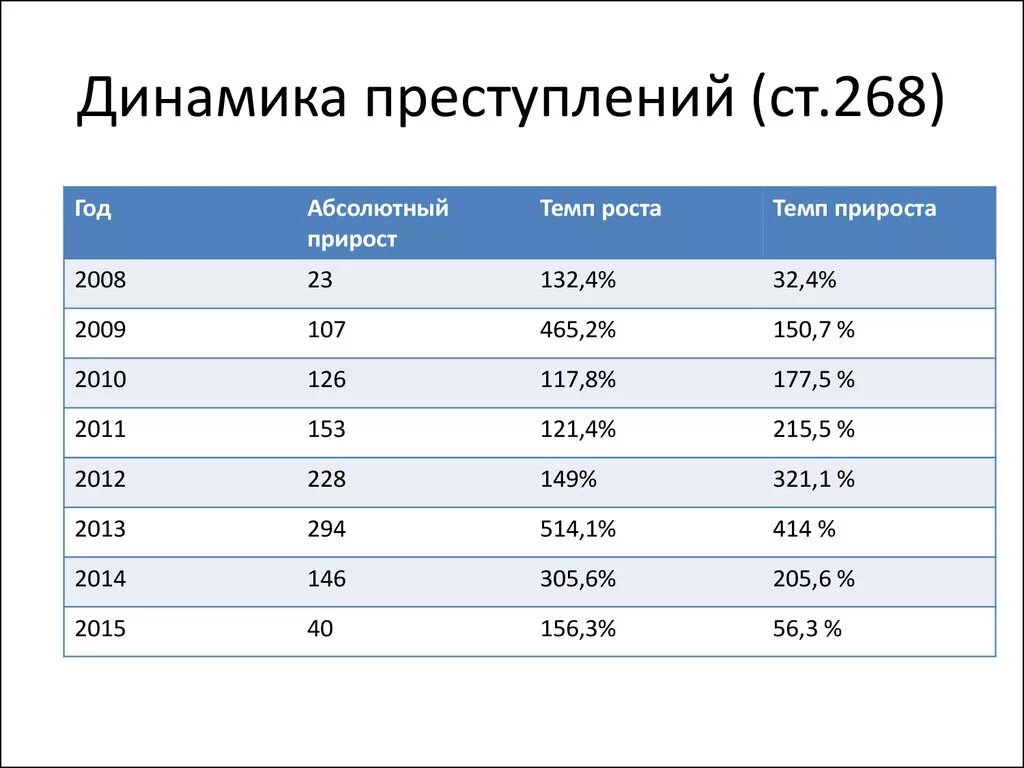 Динамика преступлений (ст.268)

| Год | Абсолютный прирост | Темп роста | Темп прироста |
|---|---|---|---|
| 2008 | 23 | 132,4% | 32,4% |
| 2009 | 107 | 465,2% | 150,7 % |
| 2010 | 126 | 117,8% | 177,5 % |
| 2011 | 153 | 121,4% | 215,5 % |
| 2012 | 228 | 149% | 321,1 % |
| 2013 | 294 | 514,1% | 414 % |
| 2014 | 146 | 305,6% | 205,6 % |
| 2015 | 40 | 156,3% | 56,3 % |